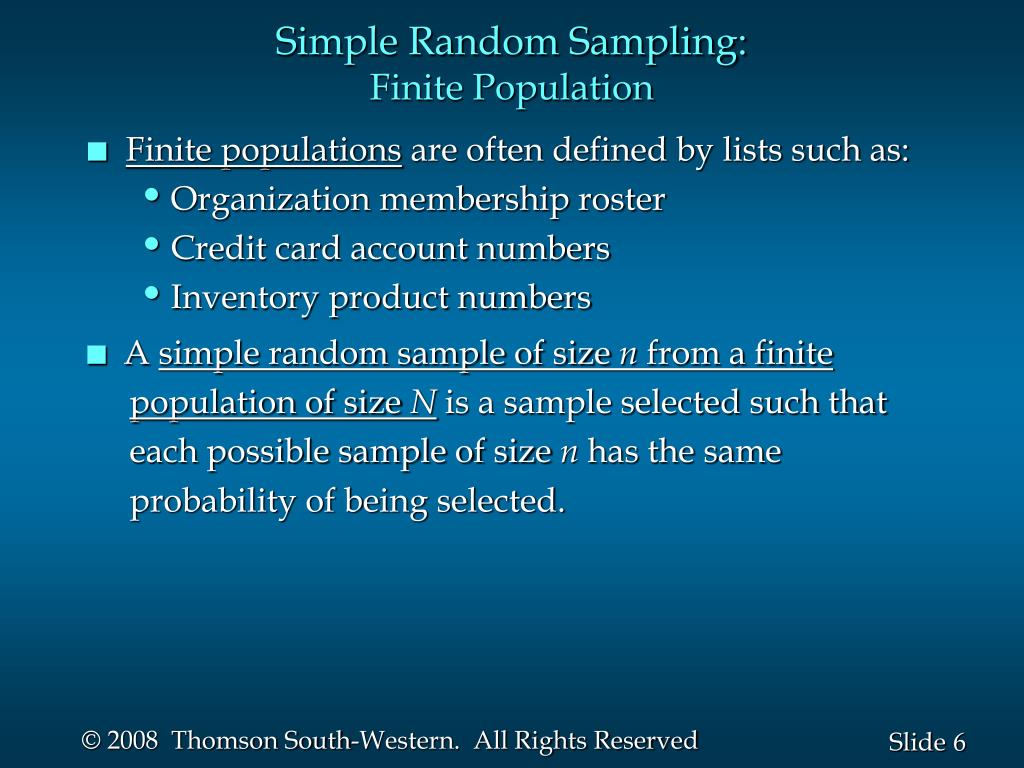 Simple Random Sampling:
Finite Population

■ Finite populations are often defined by lists such as:
• Organization membership roster
• Credit card account numbers
• Inventory product numbers

■ A simple random sample of size $n$ from a finite population of size $N$ is a sample selected such that each possible sample of size $n$ has the same probability of being selected.

© 2008 Thomson South-Western. All Rights Reserved

Slide 6